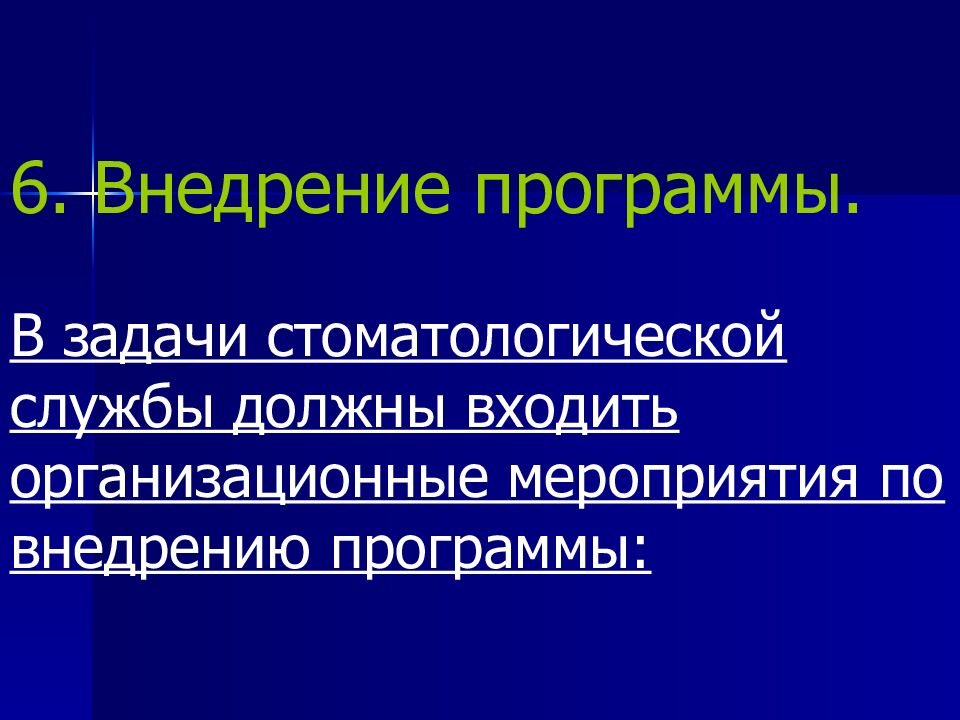 6. Внедрение программы.

В задачи стоматологической службы должны входить организационные мероприятия по внедрению программы: